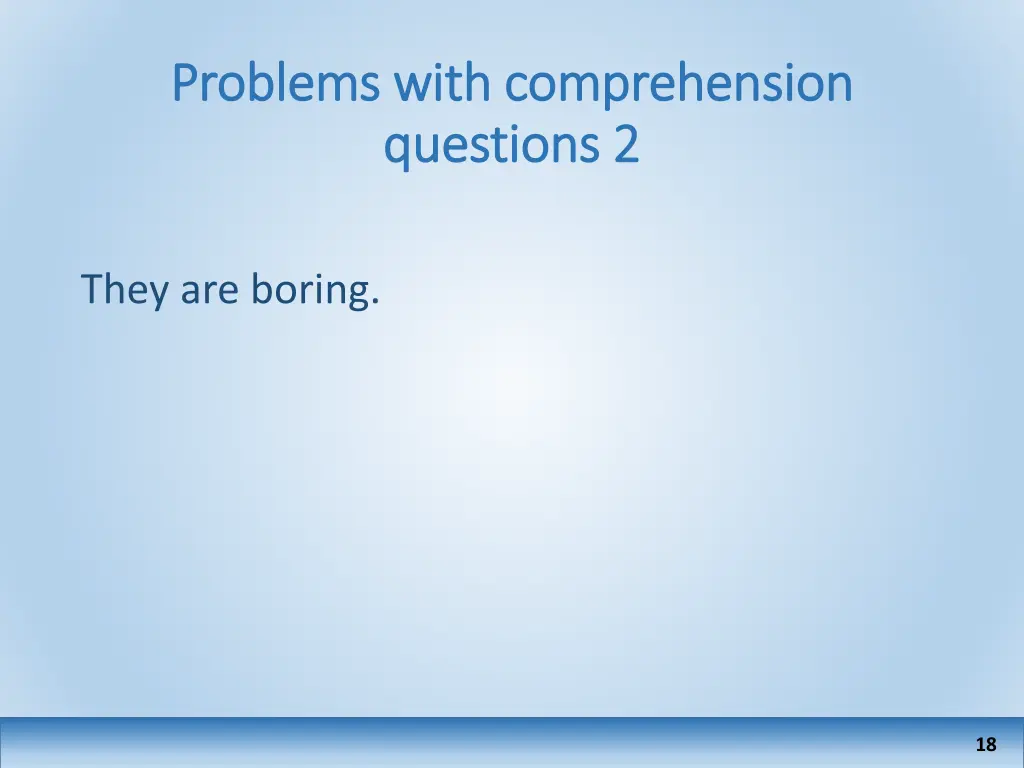 Problems with comprehension questions 2

They are boring.

18